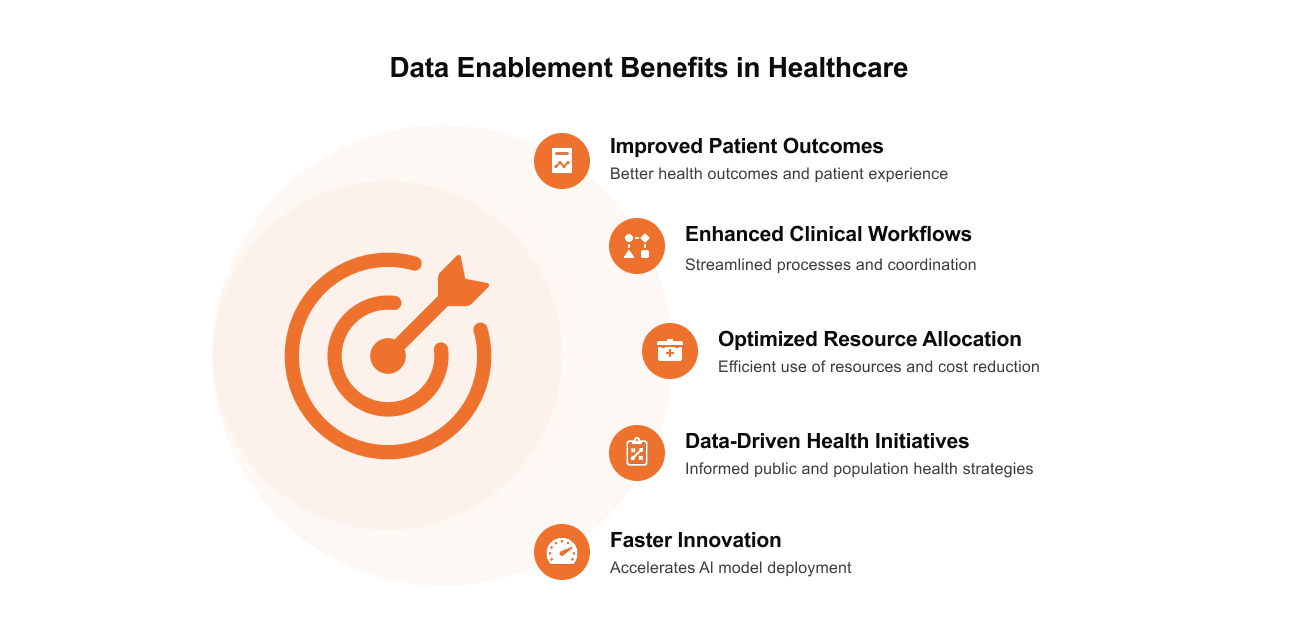 Data Enablement Benefits in Healthcare

Improved Patient Outcomes
Better health outcomes and patient experience

Enhanced Clinical Workflows
Streamlined processes and coordination

Optimized Resource Allocation
Efficient use of resources and cost reduction

Data-Driven Health Initiatives
Informed public and population health strategies

Faster Innovation
Accelerates AI model deployment